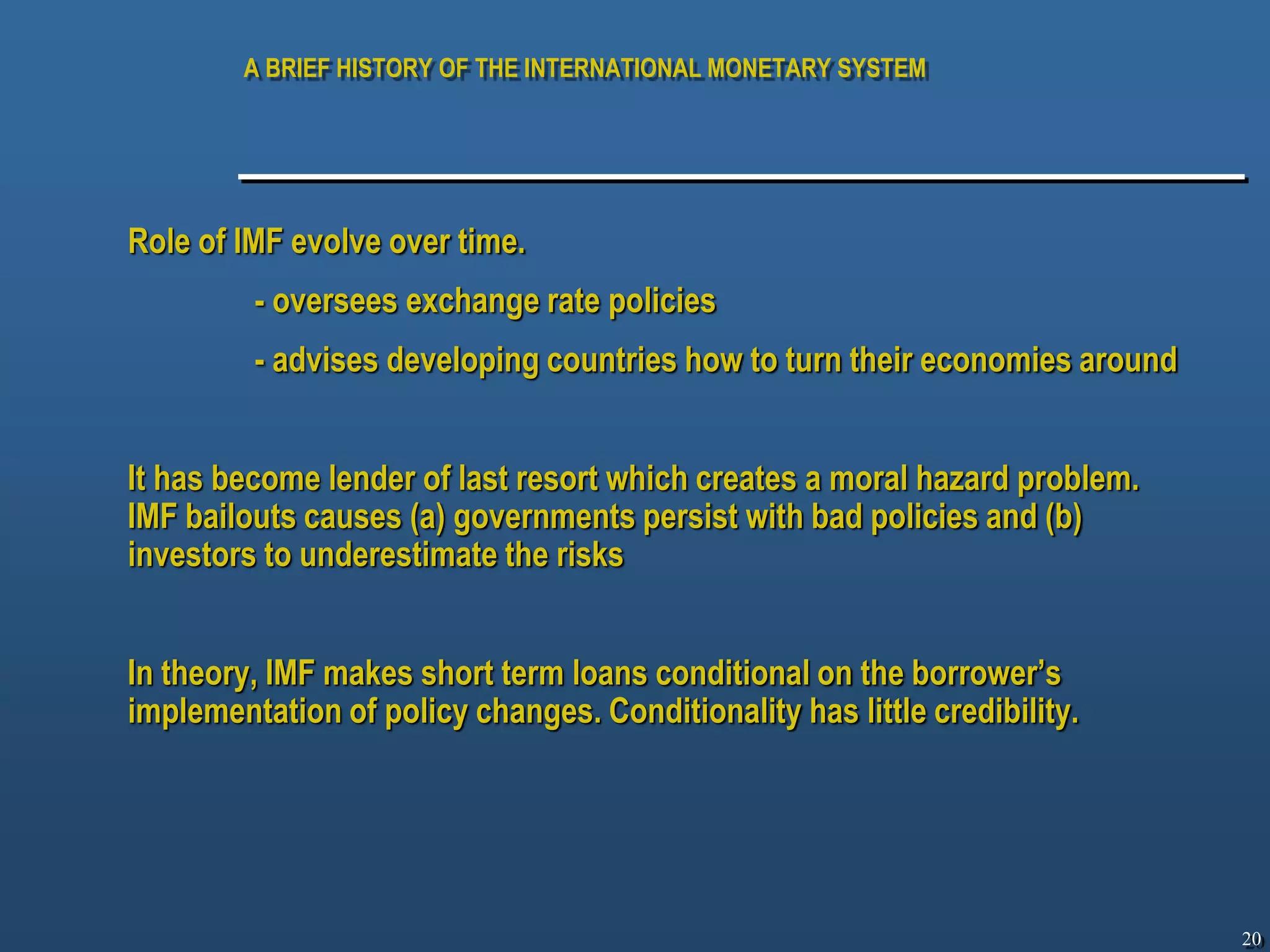 A BRIEF HISTORY OF THE INTERNATIONAL MONETARY SYSTEM

Role of IMF evolve over time.

- oversees exchange rate policies

- advises developing countries how to turn their economies around

It has become lender of last resort which creates a moral hazard problem. IMF bailouts causes (a) governments persist with bad policies and (b) investors to underestimate the risks

In theory, IMF makes short term loans conditional on the borrower's implementation of policy changes. Conditionality has little credibility.

20